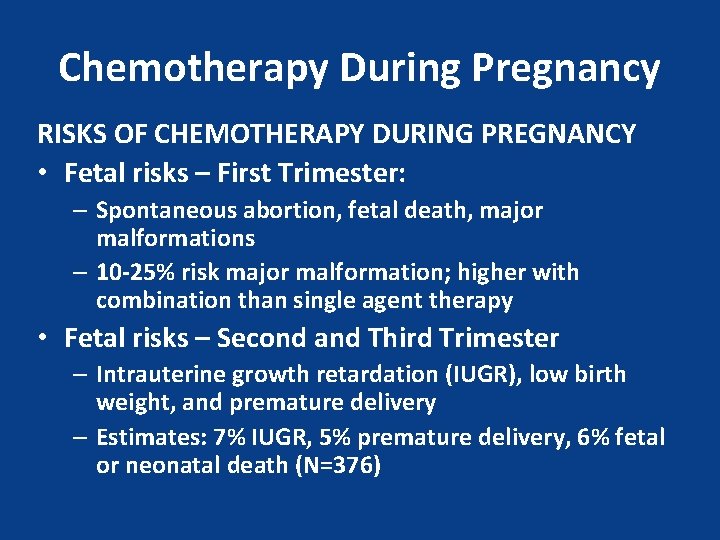 Chemotherapy During Pregnancy

RISKS OF CHEMOTHERAPY DURING PREGNANCY

• Fetal risks – First Trimester:
  – Spontaneous abortion, fetal death, major malformations
  – 10-25% risk major malformation; higher with combination than single agent therapy
• Fetal risks – Second and Third Trimester
  – Intrauterine growth retardation (IUGR), low birth weight, and premature delivery
  – Estimates: 7% IUGR, 5% premature delivery, 6% fetal or neonatal death (N=376)